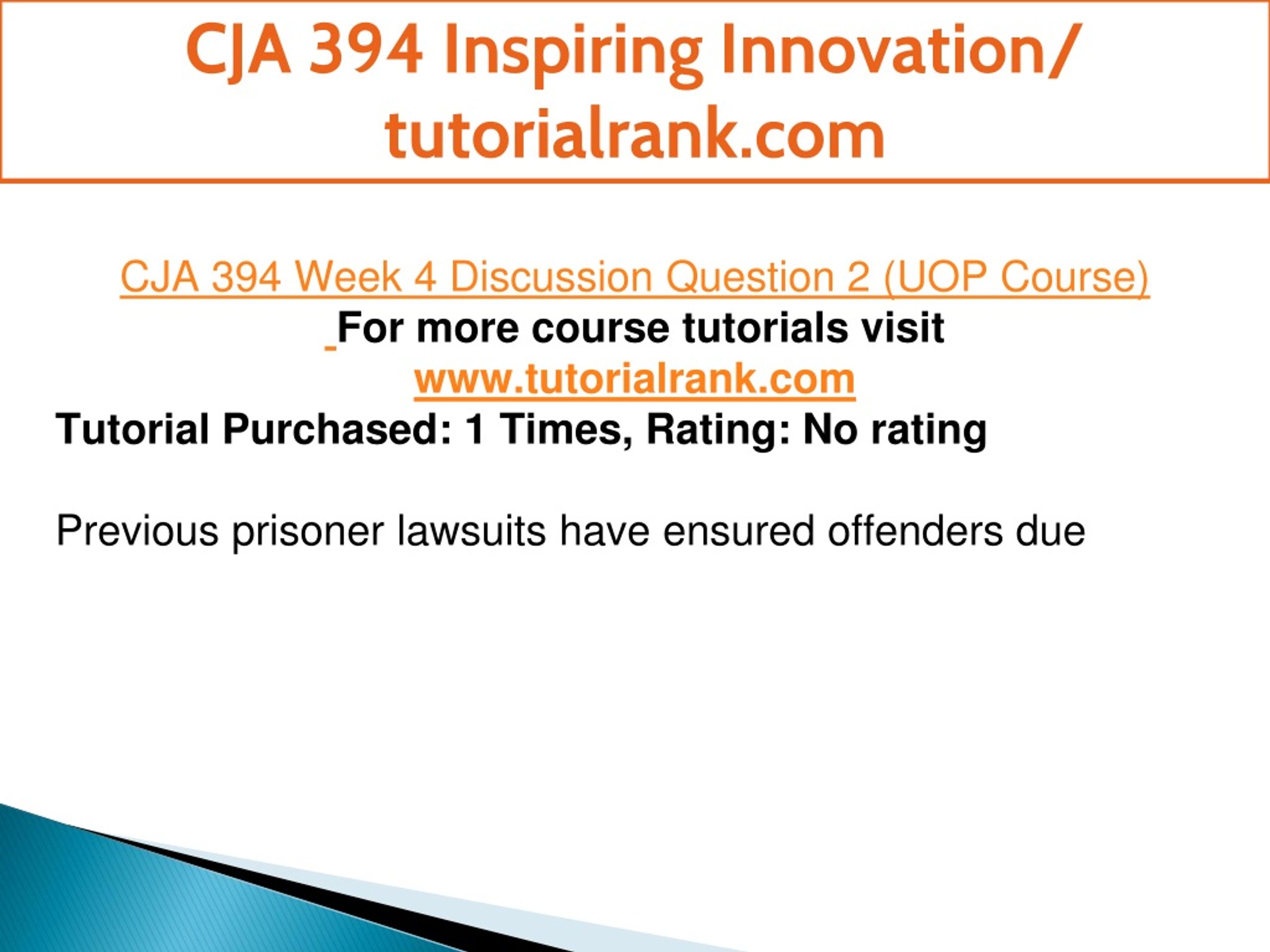 CJA 394 Inspiring Innovation/ tutorialrank.com

CJA 394 Week 4 Discussion Question 2 (UOP Course)
For more course tutorials visit
www.tutorialrank.com
Tutorial Purchased: 1 Times, Rating: No rating

Previous prisoner lawsuits have ensured offenders due